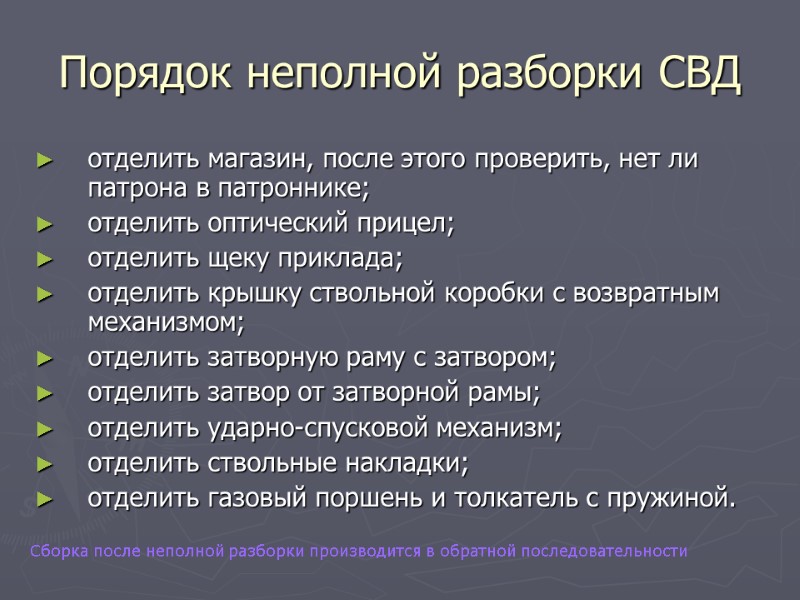 Порядок неполной разборки СВД

► отделить магазин, после этого проверить, нет ли патрона в патроннике;
► отделить оптический прицел;
► отделить щеку приклада;
► отделить крышку ствольной коробки с возвратным механизмом;
► отделить затворную раму с затвором;
► отделить затвор от затворной рамы;
► отделить ударно-спусковой механизм;
► отделить ствольные накладки;
► отделить газовый поршень и толкатель с пружиной.

Сборка после неполной разборки производится в обратной последовательности